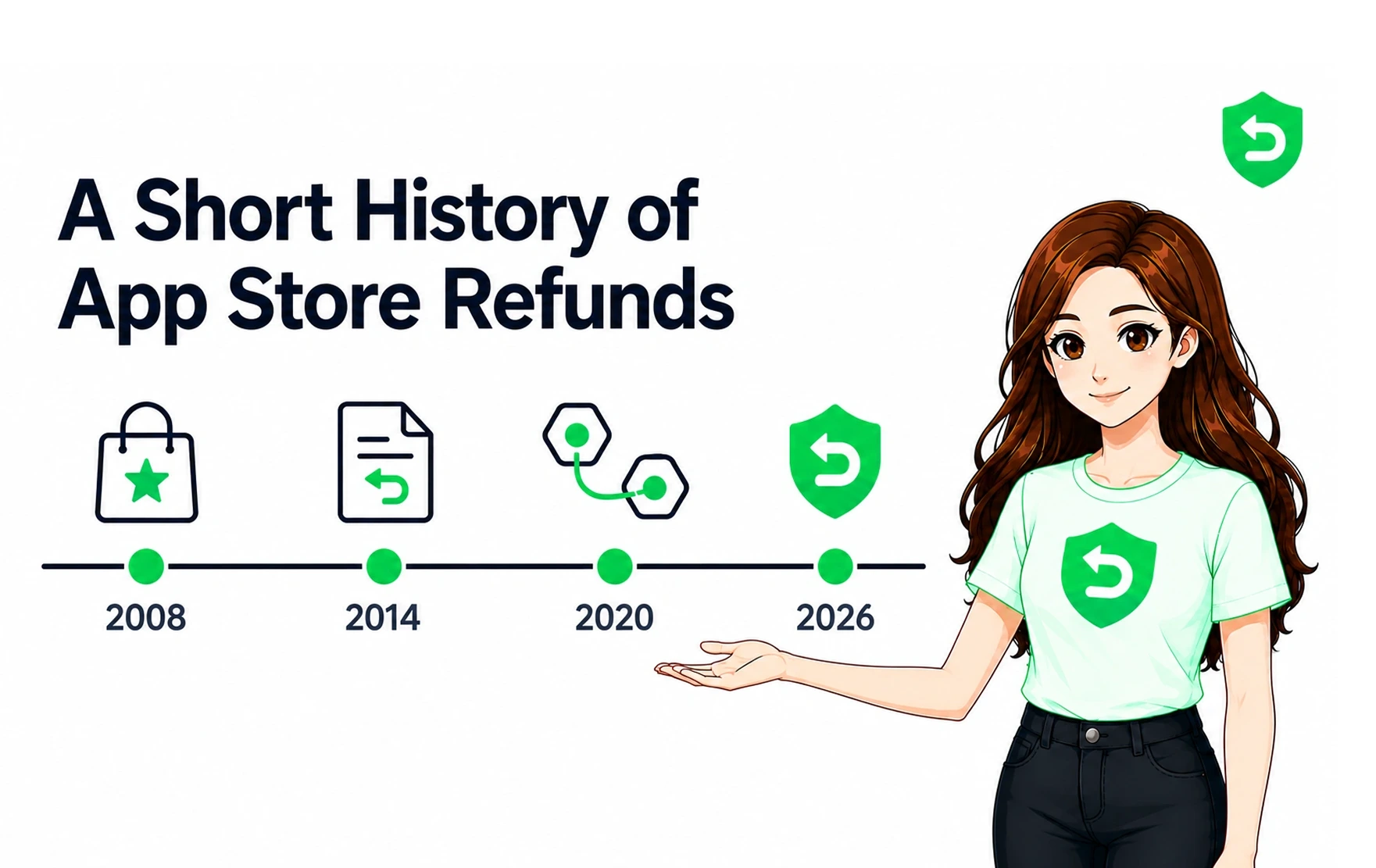 A Short History of App Store Refunds

2008

2014

2020

2026